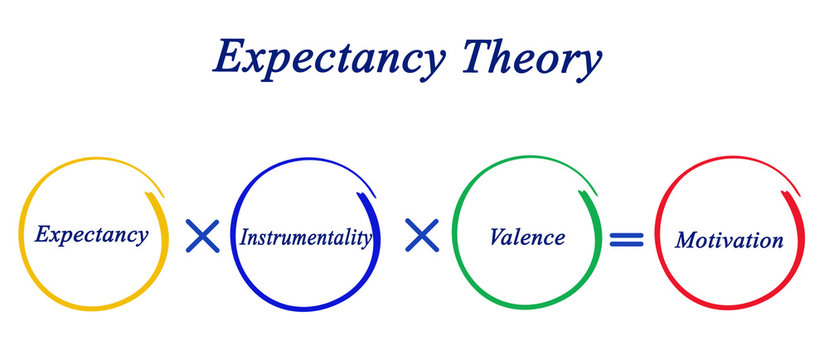 Expectancy Theory

Expectancy × Instrumentality × Valence = Motivation